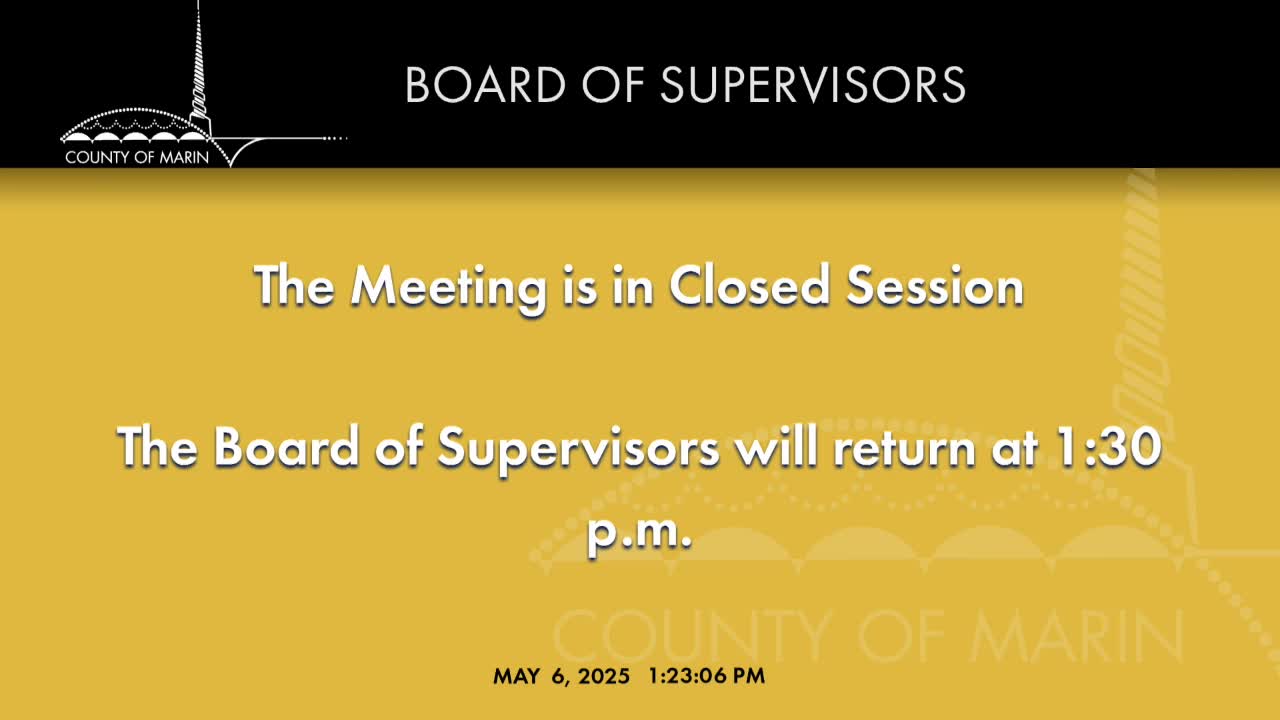 COUNTY OF MARIN

BOARD OF SUPERVISORS

The Meeting is in Closed Session

The Board of Supervisors will return at 1:30 p.m.

COUNTY OF MARIN

MAY 6, 2025 1:23:06 PM